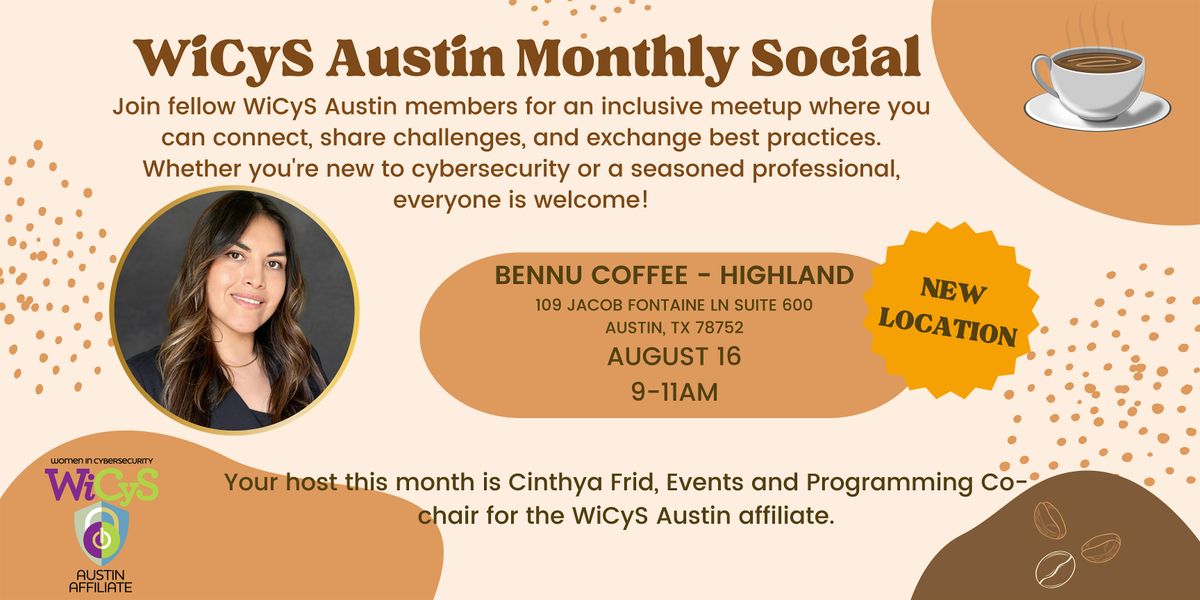 WiCyS Austin Monthly Social

Join fellow WiCyS Austin members for an inclusive meetup where you can connect, share challenges, and exchange best practices. Whether you're new to cybersecurity or a seasoned professional, everyone is welcome!

BENNU COFFEE - HIGHLAND
109 JACOB FONTAINE LN SUITE 600
AUSTIN, TX 78752
AUGUST 16
9-11AM

NEW LOCATION

WOMEN IN CYBERSECURITY
WiCyS
AUSTIN AFFILIATE

Your host this month is Cinthya Frid, Events and Programming Co-chair for the WiCyS Austin affiliate.